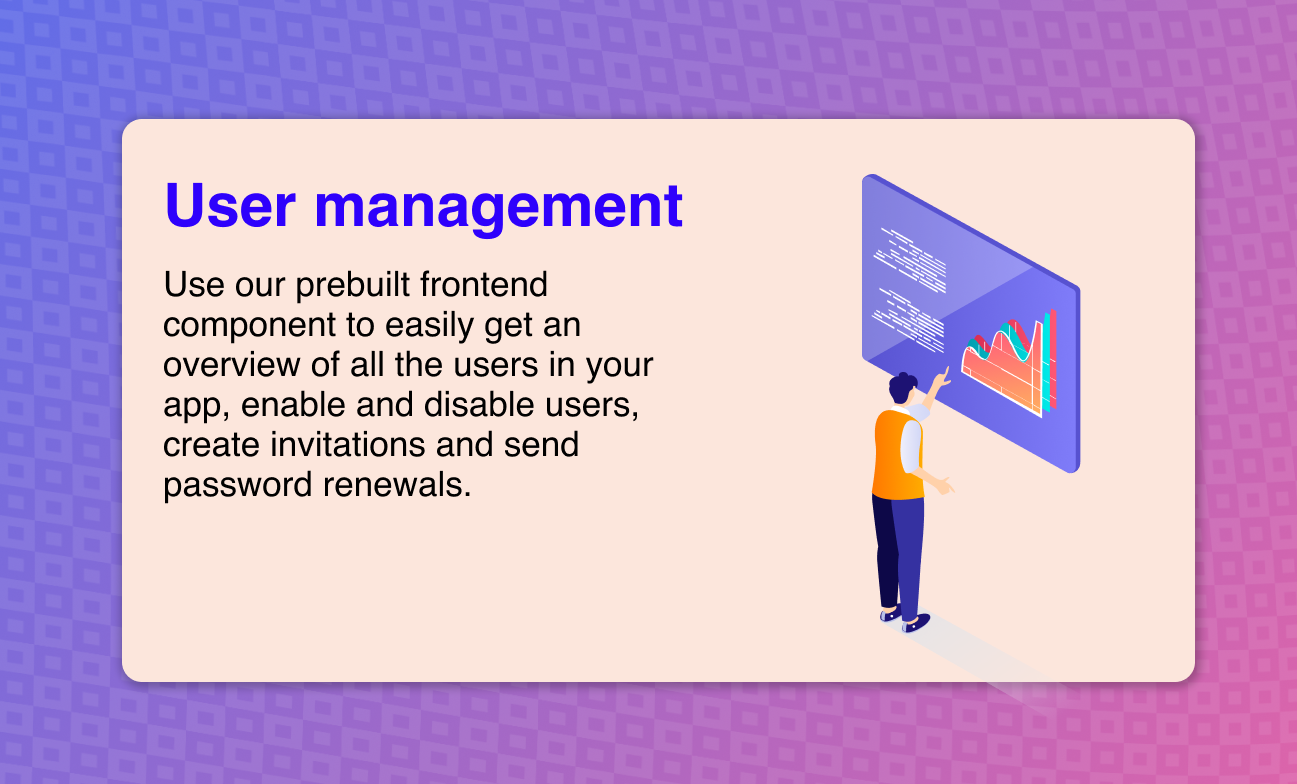 User management

Use our prebuilt frontend component to easily get an overview of all the users in your app, enable and disable users, create invitations and send password renewals.